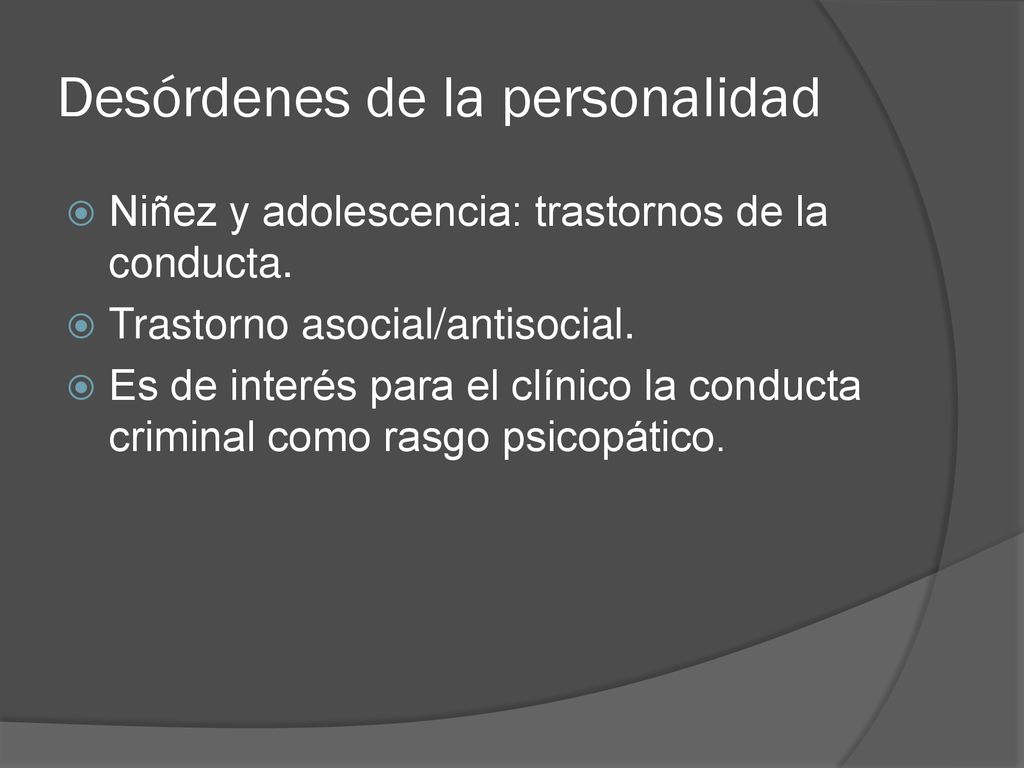 Desórdenes de la personalidad

Niñez y adolescencia: trastornos de la conducta.

Trastorno asocial/antisocial.

Es de interés para el clínico la conducta criminal como rasgo psicopático.